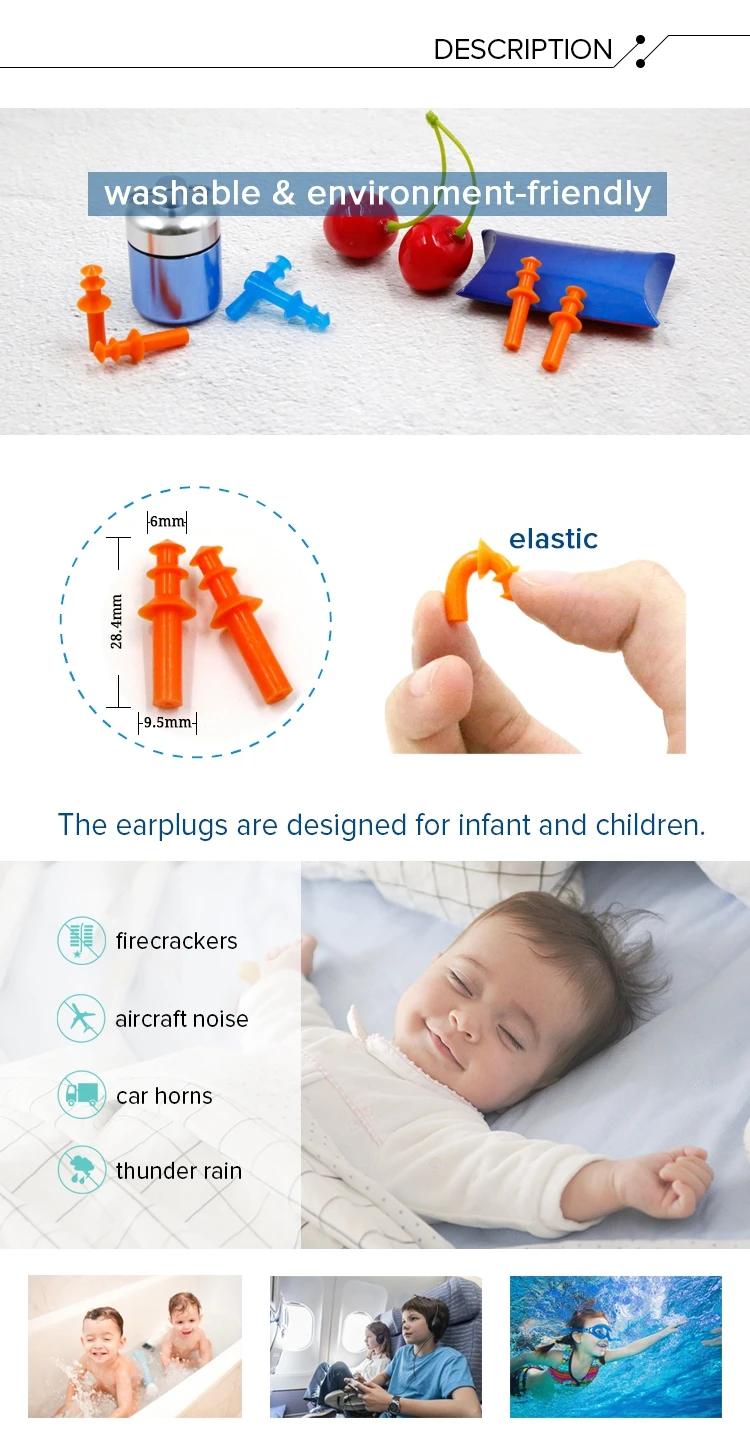 DESCRIPTION

washable & environment-friendly

6mm

28.4mm

9.5mm

elastic

The earplugs are designed for infant and children.

firecrackers

aircraft noise

car horns

thunder rain